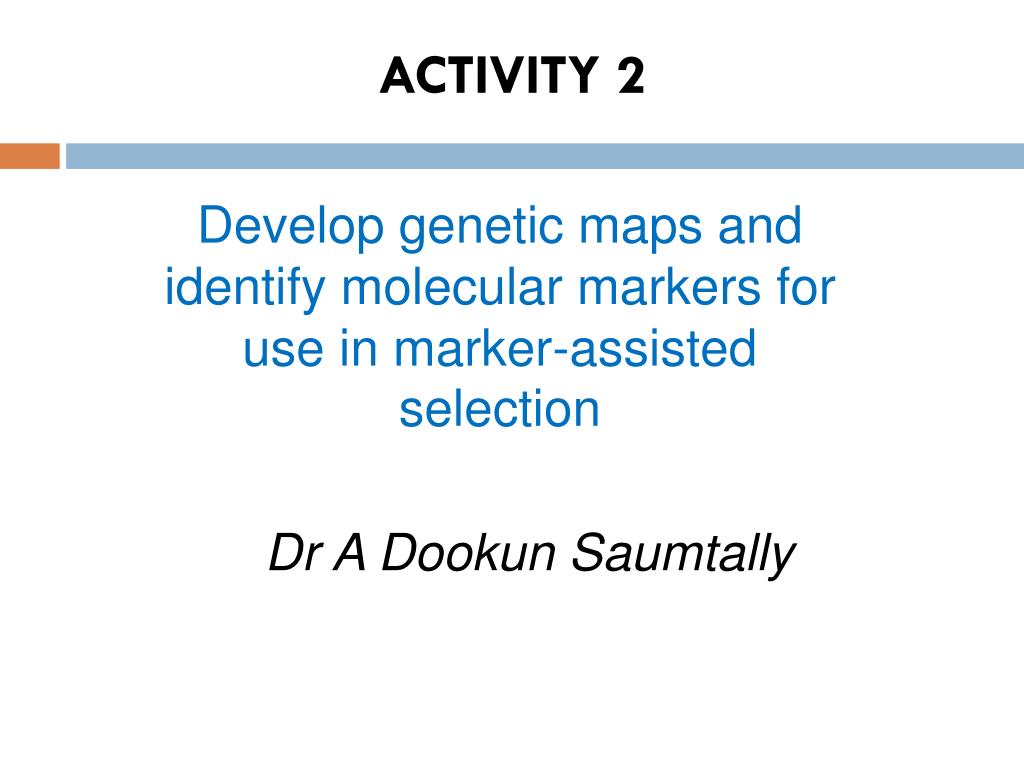 ACTIVITY 2

Develop genetic maps and identify molecular markers for use in marker-assisted selection

Dr A Dookun Saumtally